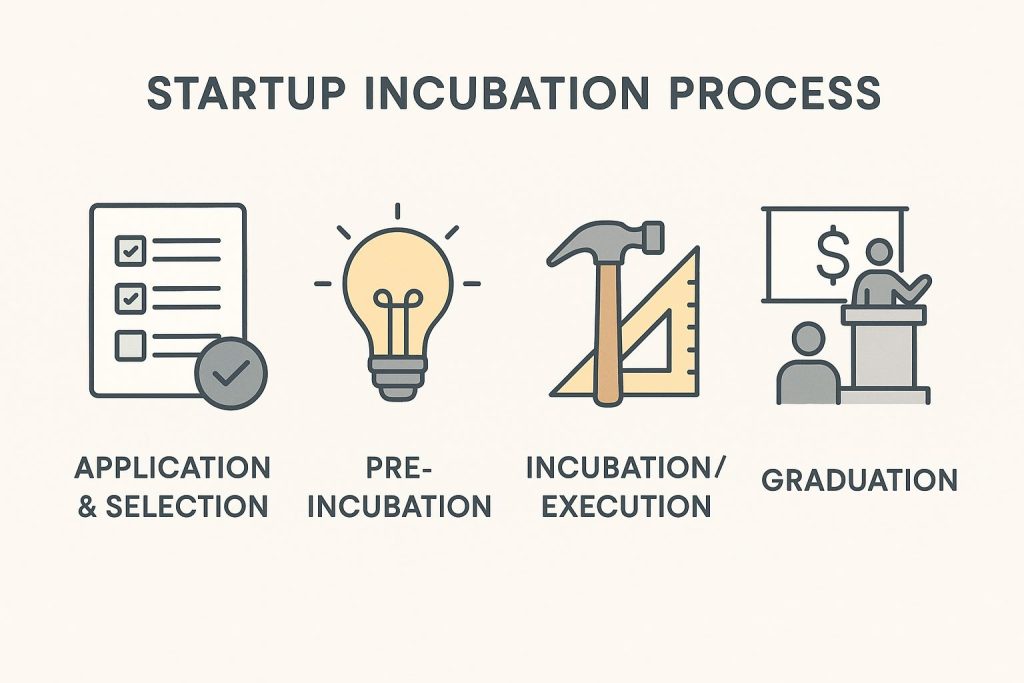 STARTUP INCUBATION PROCESS

$

APPLICATION & SELECTION

PRE-INCUBATION

INCUBATION/ EXECUTION

GRADUATION